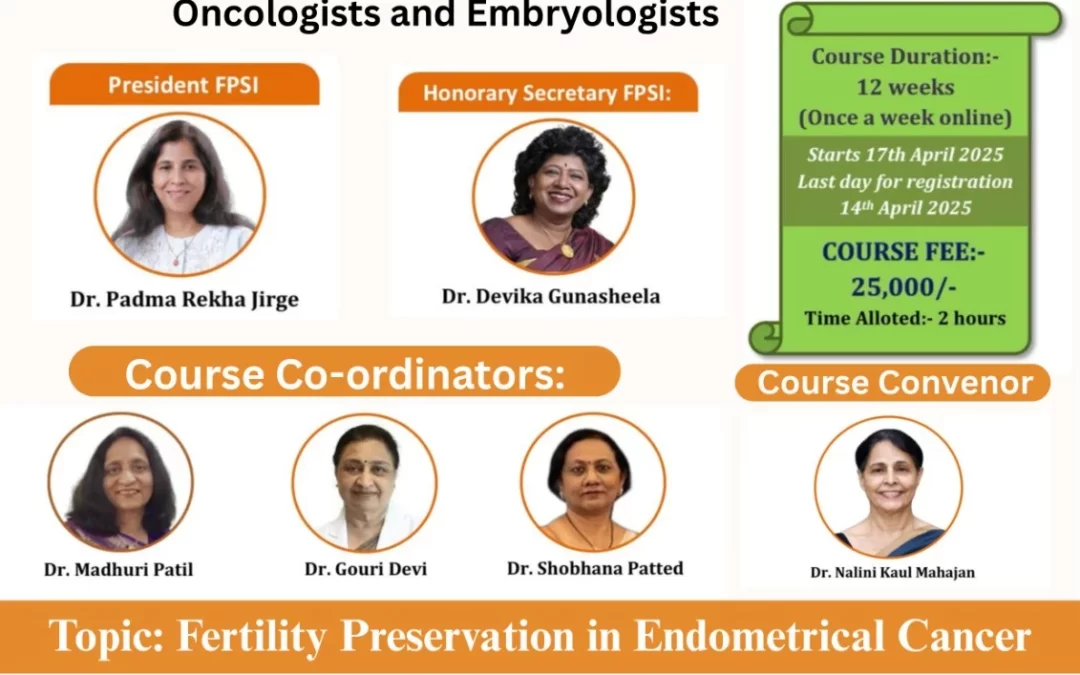 Oncologists and Embryologists

President FPSI

Dr. Padma Rekha Jirge

Honorary Secretary FPSI:

Dr. Devika Gunasheela

Course Duration:-
12 weeks
(Once a week online)

Starts 17th April 2025
Last day for registration
14th April 2025

COURSE FEE:-
25,000/-
Time Alloted:- 2 hours

Course Co-ordinators:

Dr. Madhuri Patil

Dr. Gouri Devi

Dr. Shobhana Patted

Course Convenor

Dr. Nalini Kaul Mahajan

Topic: Fertility Preservation in Endometrical Cancer